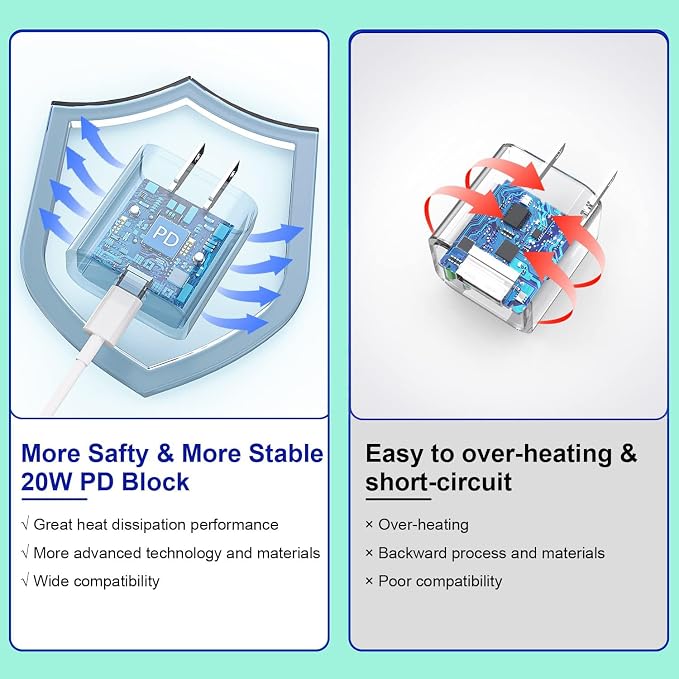 PD

More Safty & More Stable 20W PD Block

√ Great heat dissipation performance

√ More advanced technology and materials

√ Wide compatibility

Easy to over-heating & short-circuit

× Over-heating

× Backward process and materials

× Poor compatibility